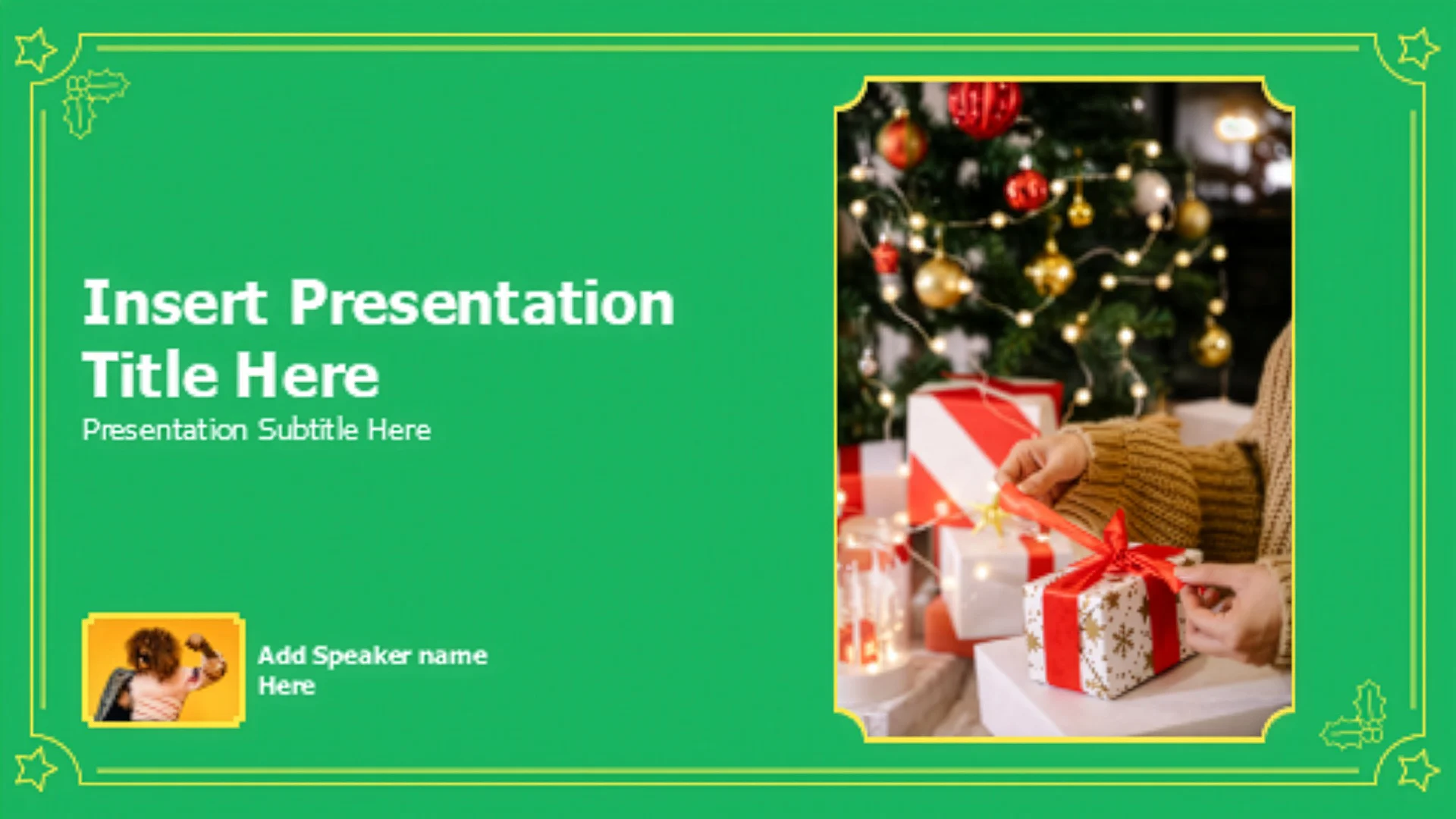 Insert Presentation Title Here

Presentation Subtitle Here

Add Speaker name Here